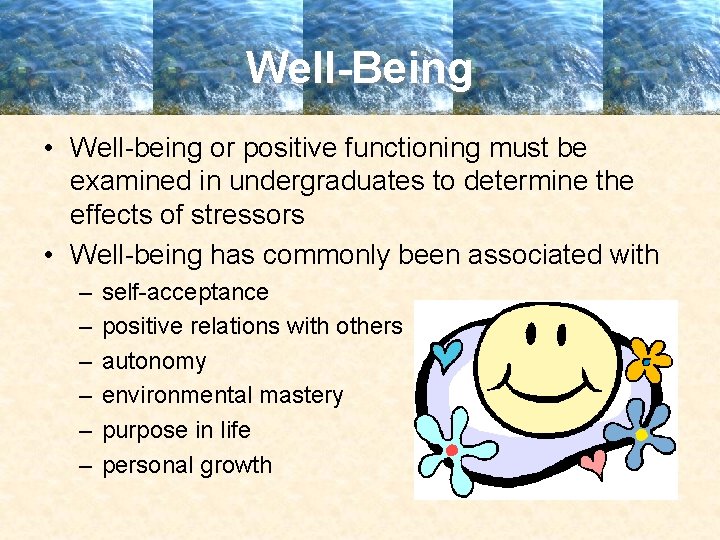 Well-Being

• Well-being or positive functioning must be examined in undergraduates to determine the effects of stressors
• Well-being has commonly been associated with
– self-acceptance
– positive relations with others
– autonomy
– environmental mastery
– purpose in life
– personal growth